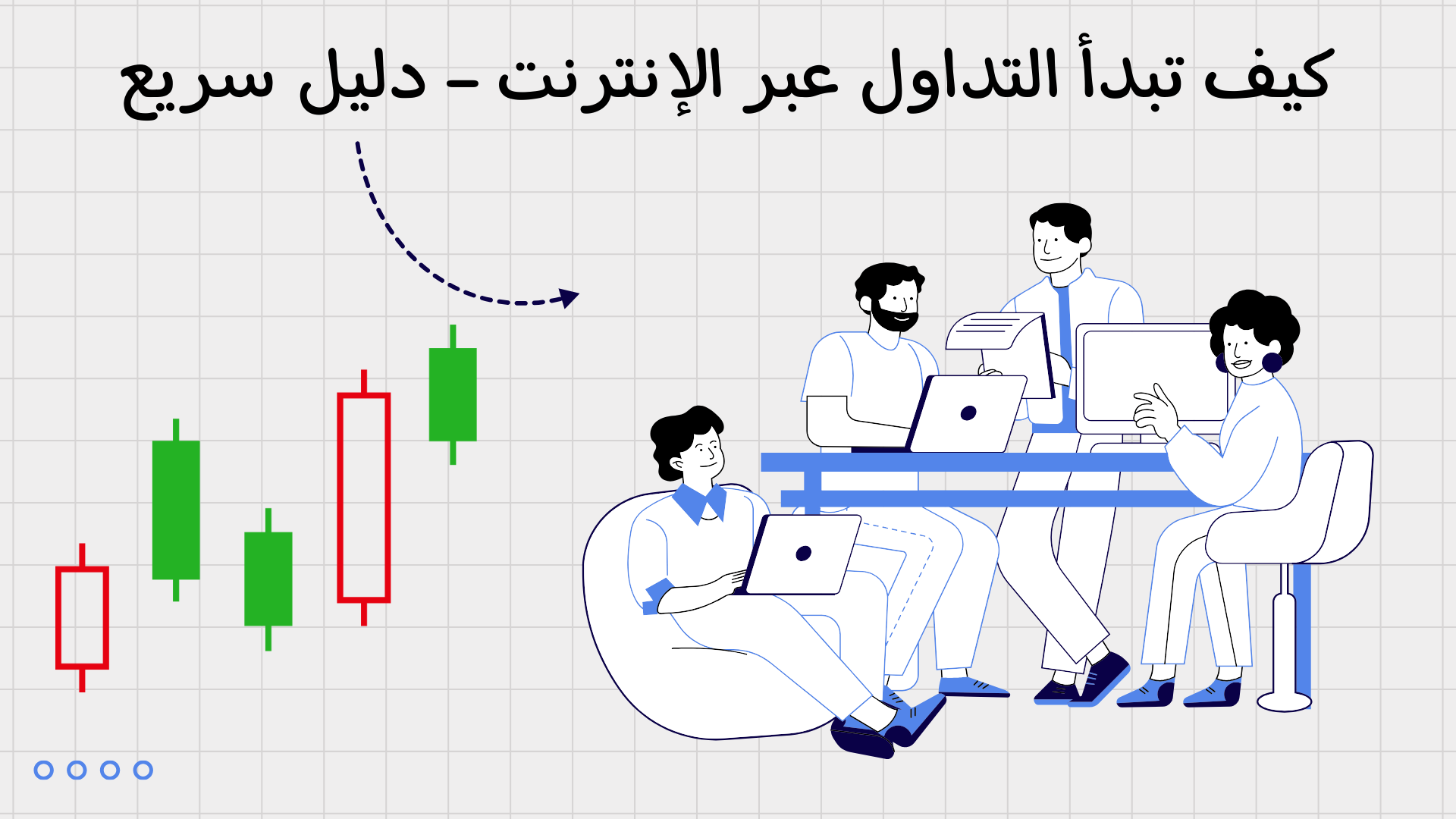 كيف تبدأ التداول عبر الإنترنت – دليل سريع